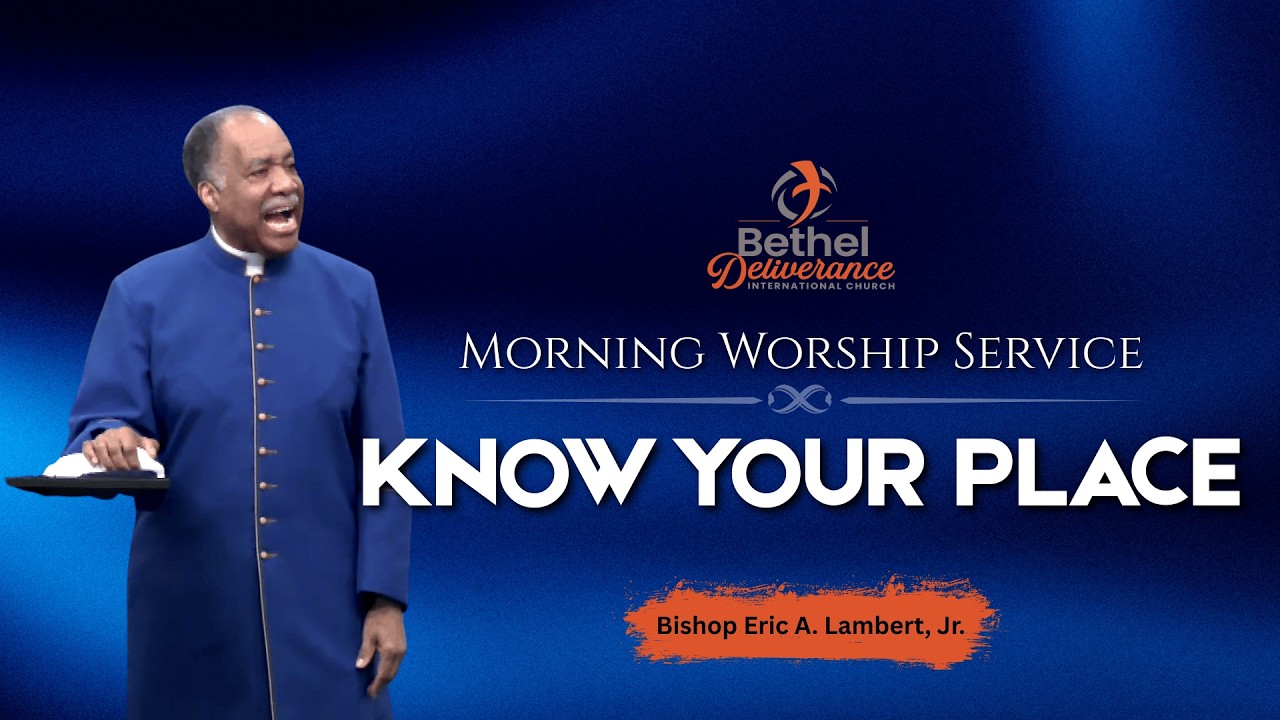 Bethel Deliverance INTERNATIONAL CHURCH

MORNING WORSHIP SERVICE

KNOW YOUR PLACE

Bishop Eric A. Lambert, Jr.